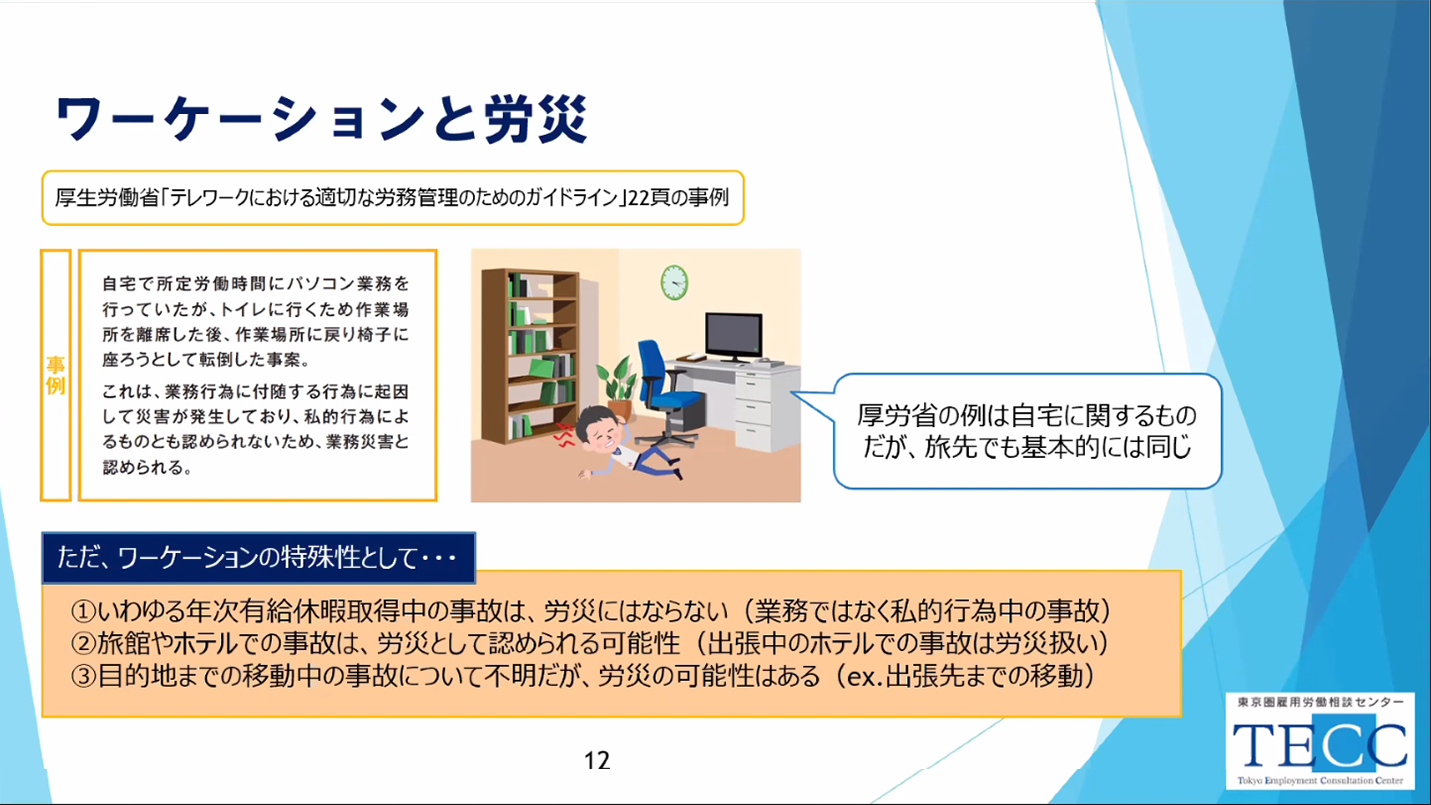 ワーケーションと労災

厚生労働省「テレワークにおける適切な労務管理のためのガイドライン」22頁の事例

事例

自宅で所定労働時間にパソコン業務を行っていたが、トイレに行くため作業場所を離席した後、作業場所に戻り椅子に座ろうとして転倒した事案。

これは、業務行為に付随する行為に起因して災害が発生しており、私的行為によるものとも認められないため、業務災害と認められる。

厚労省の例は自宅に関するものだが、旅先でも基本的には同じ

ただ、ワーケーションの特殊性として・・・

①いわゆる年次有給休暇取得中の事故は、労災にはならない（業務ではなく私的行為中の事故）
②旅館やホテルでの事故は、労災として認められる可能性（出張中のホテルでの事故は労災扱い）
③目的地までの移動中の事故について不明だが、労災の可能性はある（ex.出張先までの移動）

12

東京圏雇用労働相談センター
TECC
Tokyo Employment Consultation Center